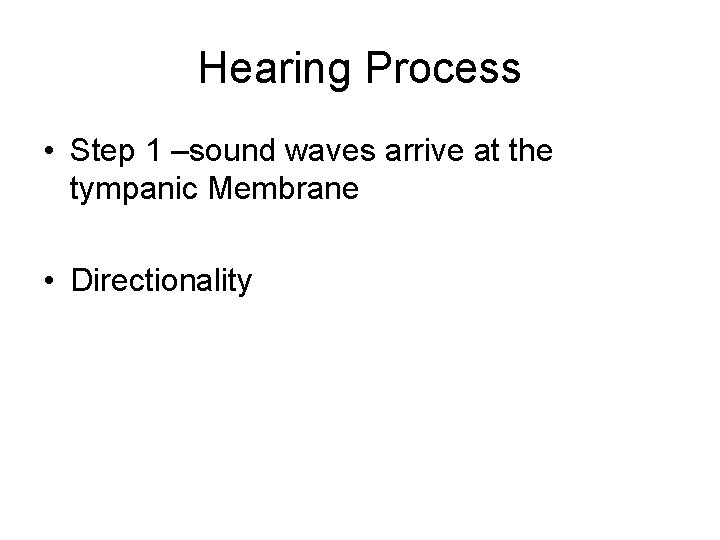 Hearing Process

• Step 1 –sound waves arrive at the tympanic Membrane

• Directionality